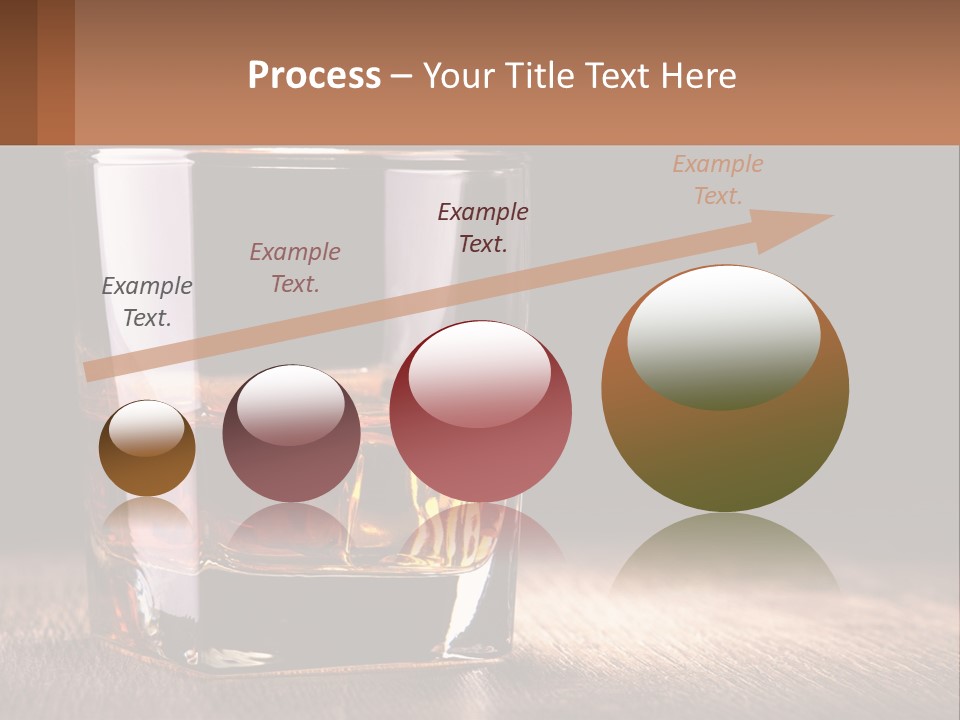 Process – Your Title Text Here

Example Text.

Example Text.

Example Text.

Example Text.